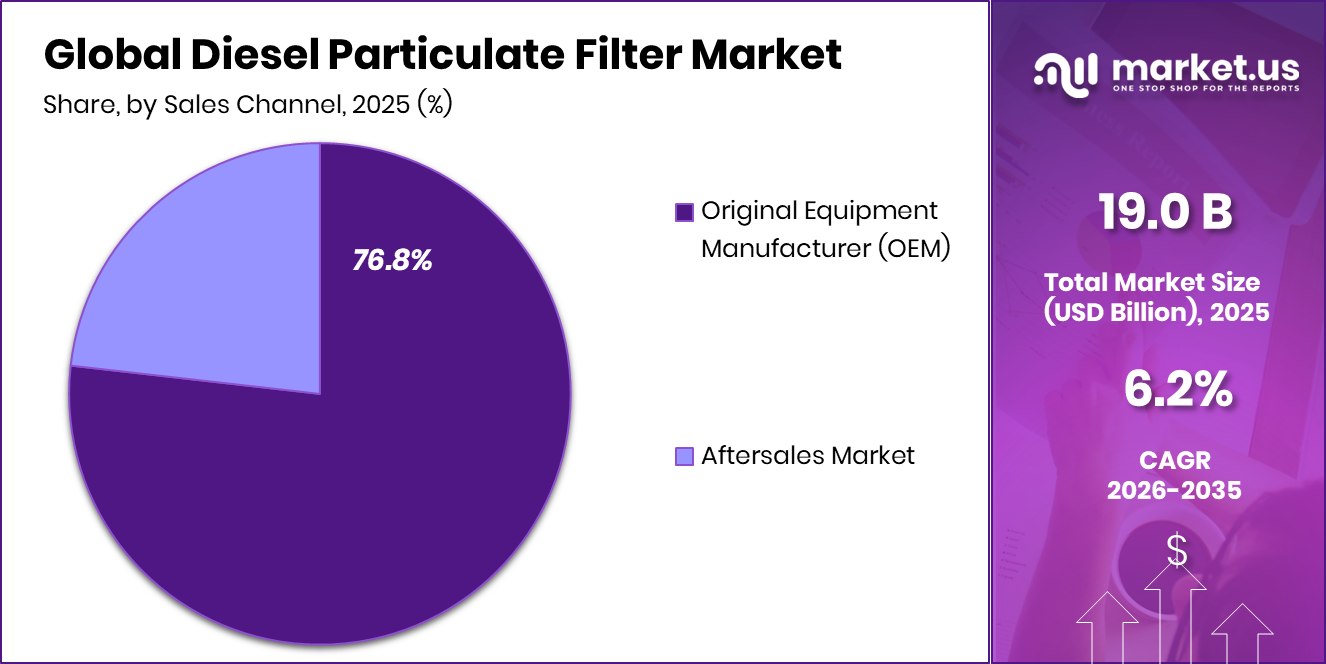 Global Diesel Particulate Filter Market

Share, by Sales Channel, 2025 (%)

76.8%

Original Equipment Manufacturer (OEM)

Aftersales Market

market.us
ONE STOP SHOP FOR THE REPORTS

19.0 B

Total Market Size (USD Billion), 2025

6.2%

CAGR 2026-2035

$